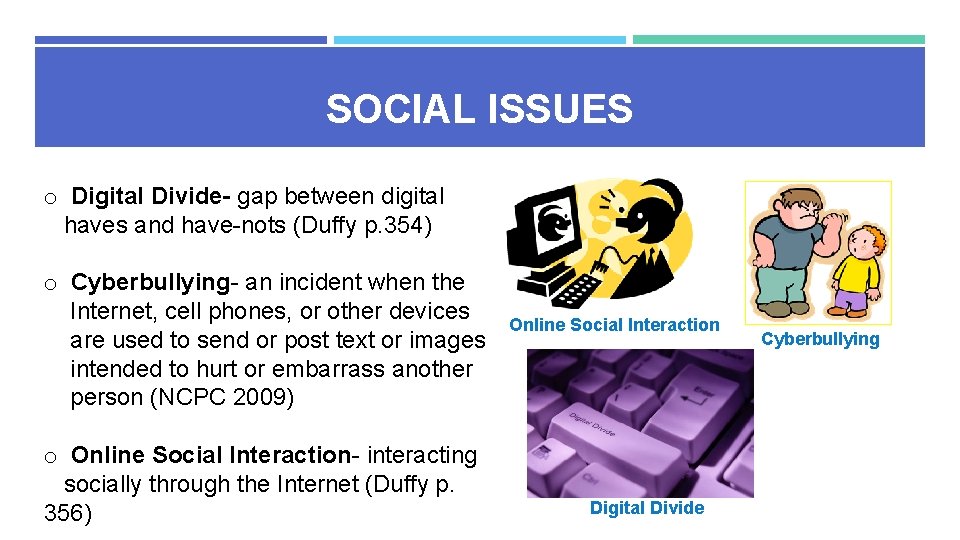 SOCIAL ISSUES

o Digital Divide- gap between digital haves and have-nots (Duffy p.354)

o Cyberbullying- an incident when the Internet, cell phones, or other devices are used to send or post text or images intended to hurt or embarrass another person (NCPC 2009)

o Online Social Interaction- interacting socially through the Internet (Duffy p. 356)

Online Social Interaction

Cyberbullying

Enter

Digital Divide

Ctrl

Digital Divide